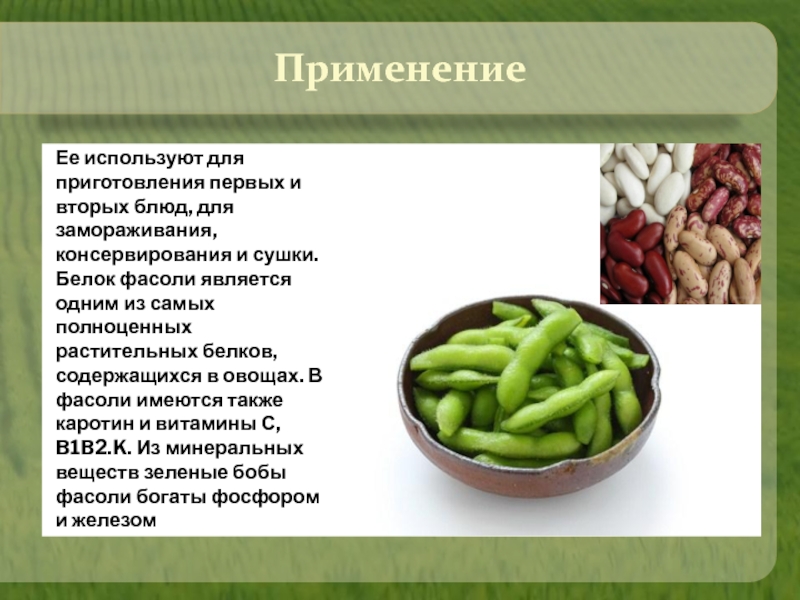 Применение

Ее используют для приготовления первых и вторых блюд, для замораживания, консервирования и сушки. Белок фасоли является одним из самых полноценных растительных белков, содержащихся в овощах. В фасоли имеются также каротин и витамины С, В1В2.К. Из минеральных веществ зеленые бобы фасоли богаты фосфором и железом